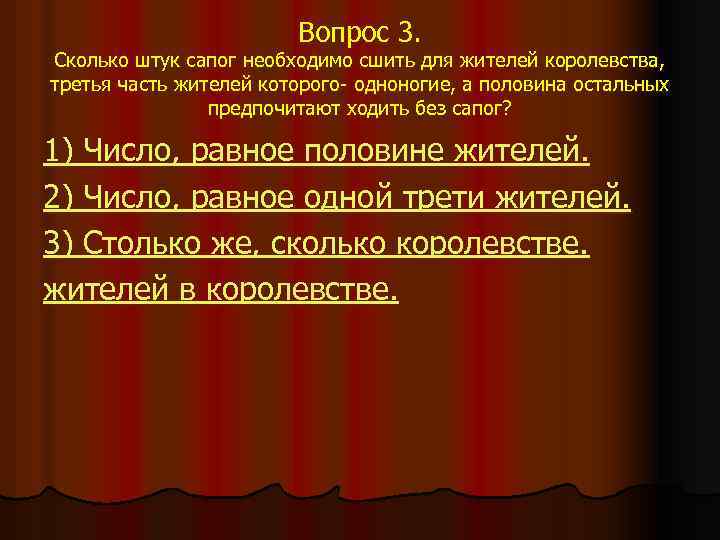 Вопрос 3.
Сколько штук сапог необходимо сшить для жителей королевства, третья часть жителей которого- одноногие, а половина остальных предпочитают ходить без сапог?

1) Число, равное половине жителей.

2) Число, равное одной трети жителей.

3) Столько же, сколько королевстве. жителей в королевстве.